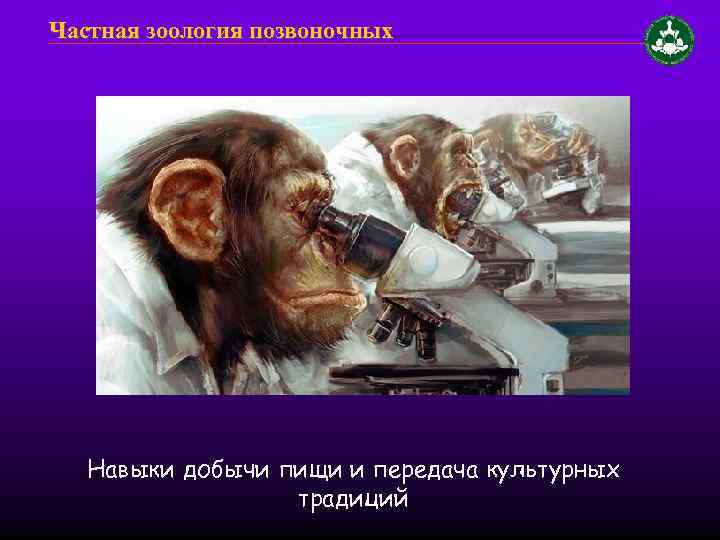 Частная зоология позвоночных

Навыки добычи пищи и передача культурных традиций